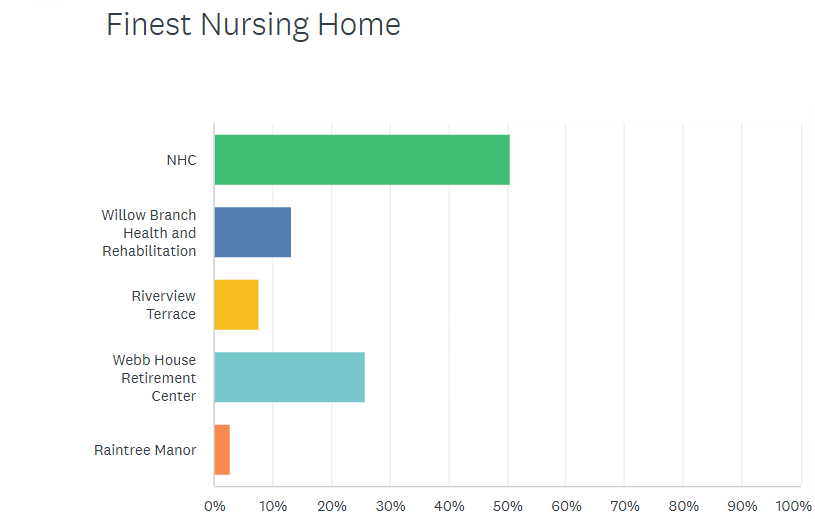 Finest Nursing Home

NHC

Willow Branch Health and Rehabilitation

Riverview Terrace

Webb House Retirement Center

Raintree Manor

0% 10% 20% 30% 40% 50% 60% 70% 80% 90% 100%